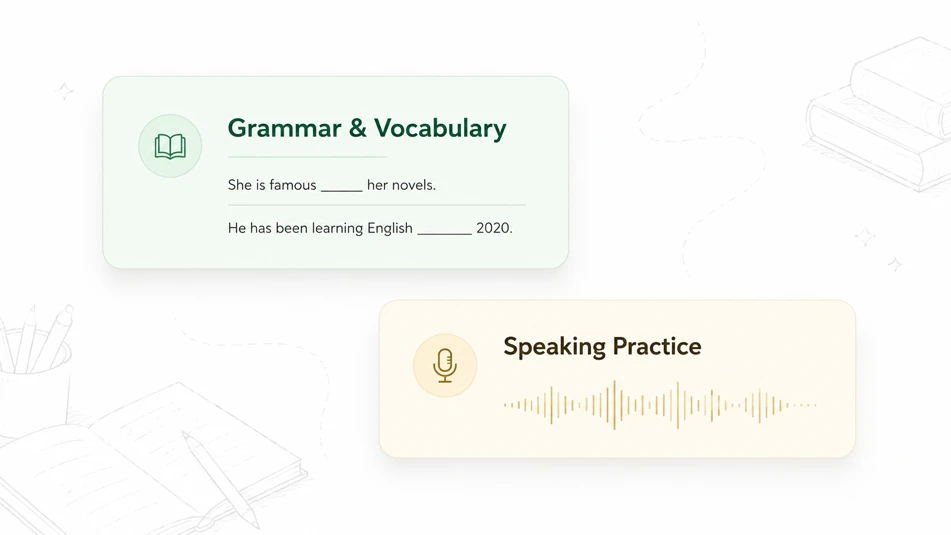 Grammar & Vocabulary

She is famous ____ her novels.

He has been learning English ____ 2020.

Speaking Practice